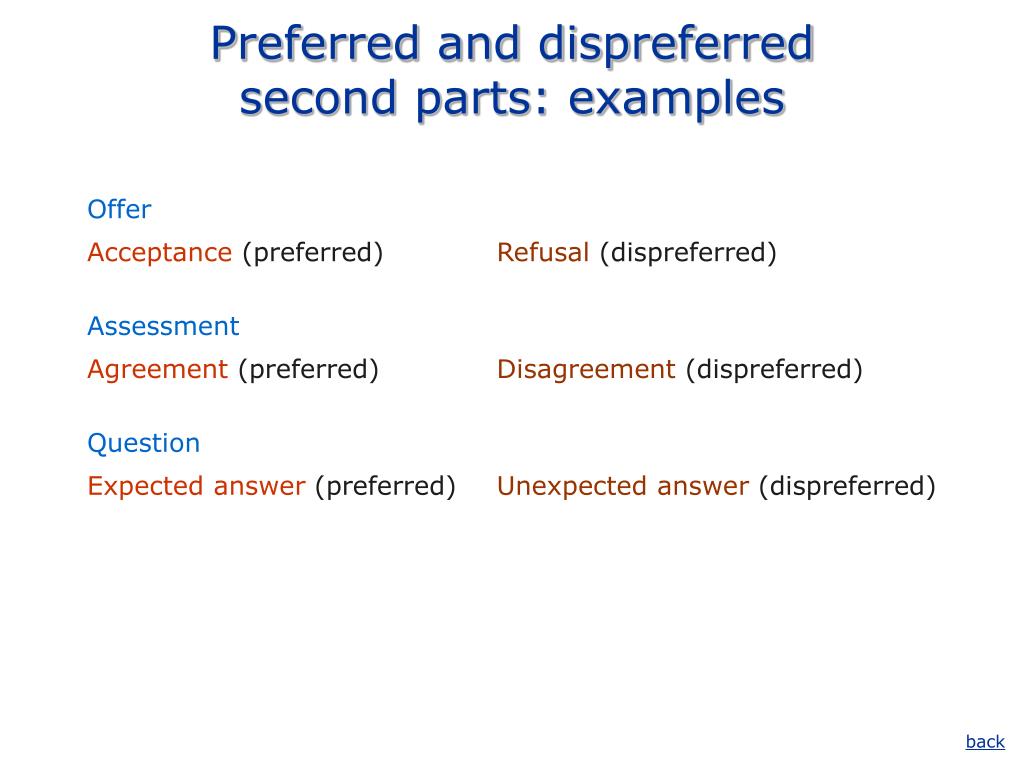 Preferred and dispreferred second parts: examples

Offer
Acceptance (preferred) Refusal (dispreferred)

Assessment
Agreement (preferred) Disagreement (dispreferred)

Question
Expected answer (preferred) Unexpected answer (dispreferred)

back